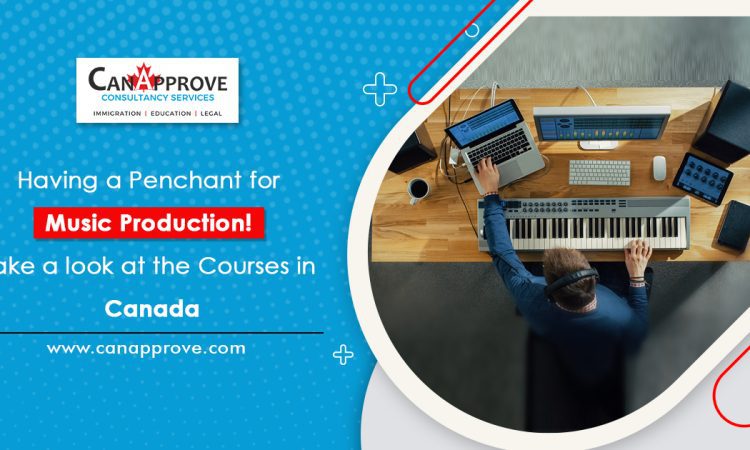 CANAPPROVE
CONSULTANCY SERVICES
IMMIGRATION | EDUCATION | LEGAL

Having a Penchant for

Music Production!

ake a look at the Courses in

Canada

www.canapprove.com